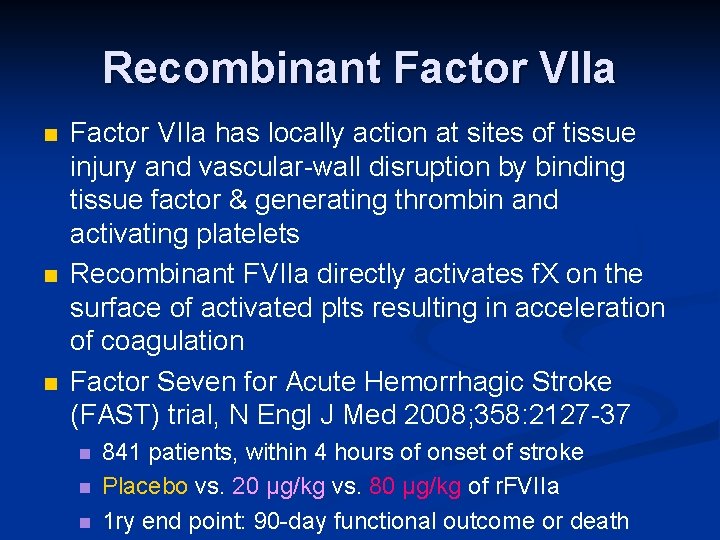 Recombinant Factor VIIa

Factor VIIa has locally action at sites of tissue injury and vascular-wall disruption by binding tissue factor & generating thrombin and activating platelets

Recombinant FVIIa directly activates fX on the surface of activated plts resulting in acceleration of coagulation

Factor Seven for Acute Hemorrhagic Stroke (FAST) trial, N Engl J Med 2008;358:2127-37

841 patients, within 4 hours of onset of stroke

Placebo vs. 20 μg/kg vs. 80 μg/kg of rFVIIa

1ry end point: 90-day functional outcome or death